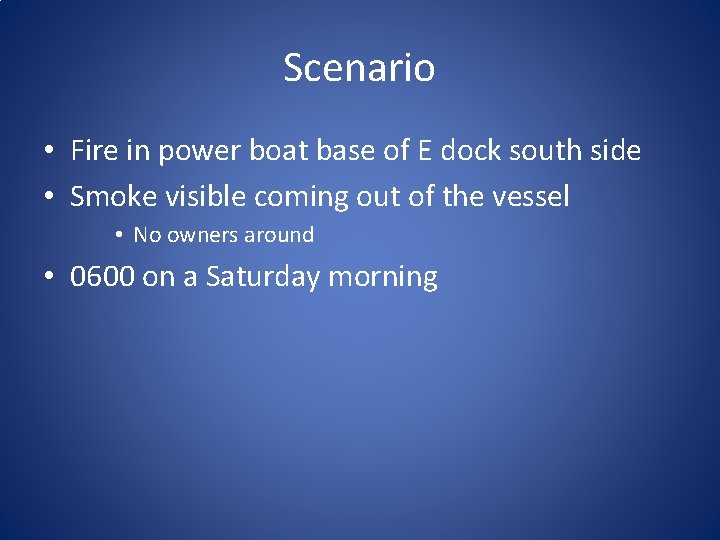 Scenario

• Fire in power boat base of E dock south side
• Smoke visible coming out of the vessel
  • No owners around
• 0600 on a Saturday morning